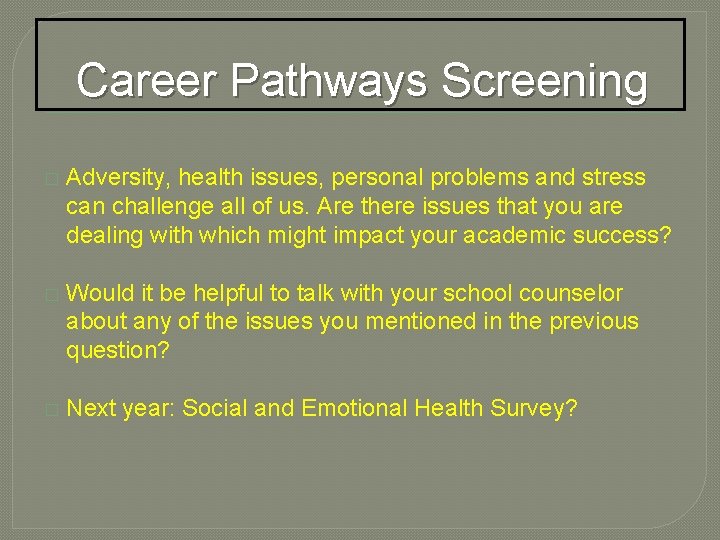 Career Pathways Screening

Adversity, health issues, personal problems and stress can challenge all of us. Are there issues that you are dealing with which might impact your academic success?

Would it be helpful to talk with your school counselor about any of the issues you mentioned in the previous question?

Next year: Social and Emotional Health Survey?